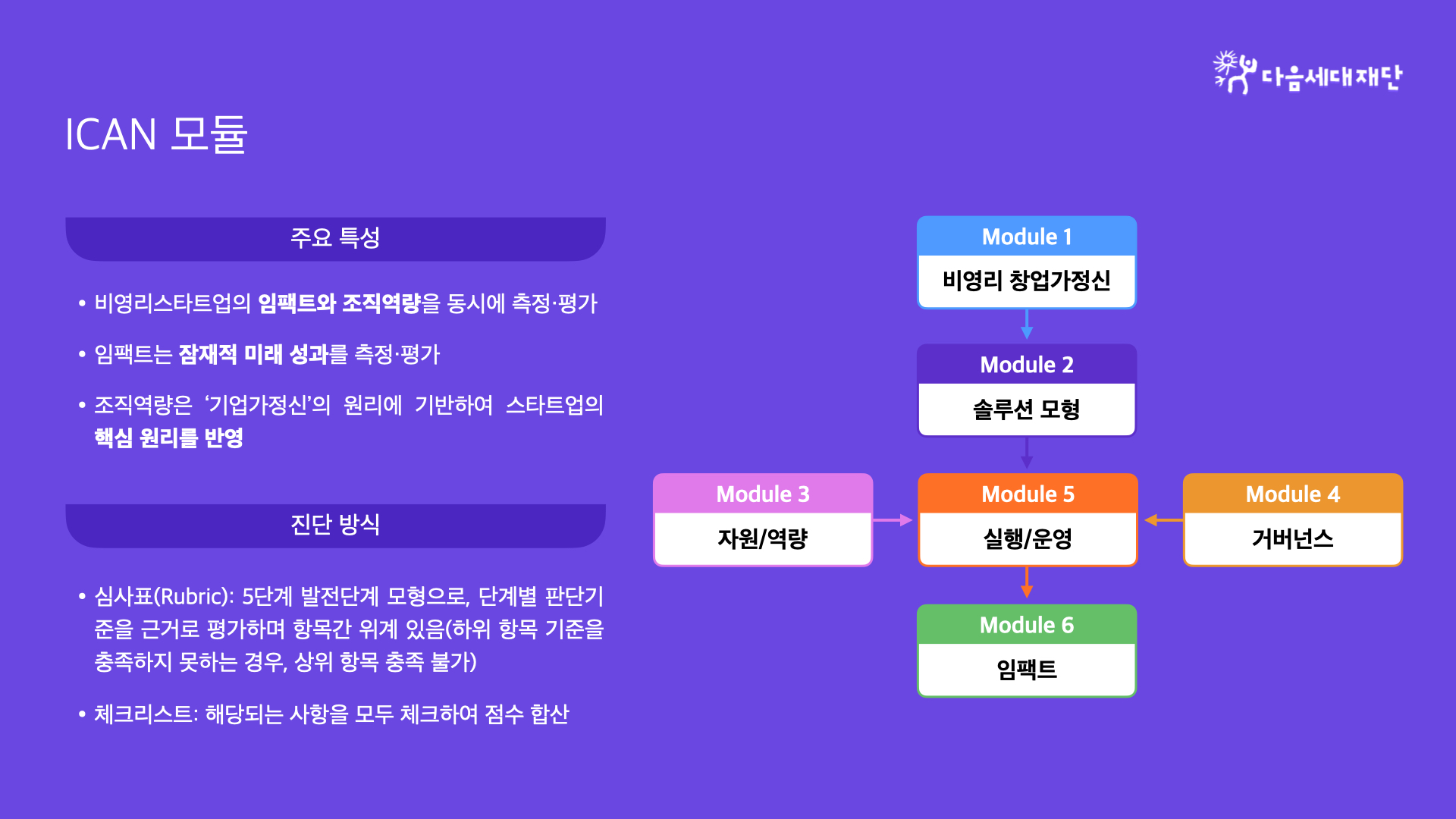 다음세대재단

ICAN 모듈

주요 특성

• 비영리스타트업의 임팩트와 조직역량을 동시에 측정·평가

• 임팩트는 잠재적 미래 성과를 측정·평가

• 조직역량은 ‘기업가정신’의 원리에 기반하여 스타트업의 핵심 원리를 반영

진단 방식

• 심사표(Rubric): 5단계 발전단계 모형으로, 단계별 판단기준을 근거로 평가하며 항목간 위계 있음(하위 항목 기준을 충족하지 못하는 경우, 상위 항목 충족 불가)

• 체크리스트: 해당되는 사항을 모두 체크하여 점수 합산

Module 1
비영리 창업가정신

Module 2
솔루션 모형

Module 3
자원/역량

Module 5
실행/운영

Module 4
거버넌스

Module 6
임팩트